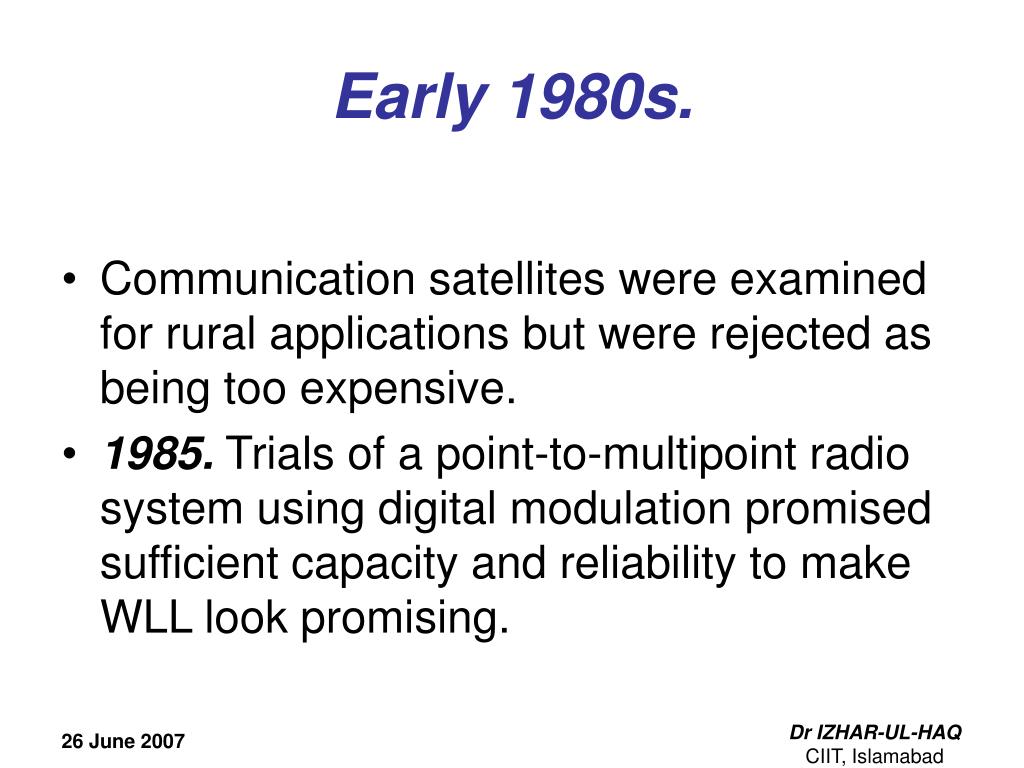 Early 1980s.

• Communication satellites were examined for rural applications but were rejected as being too expensive.

• 1985. Trials of a point-to-multipoint radio system using digital modulation promised sufficient capacity and reliability to make WLL look promising.

26 June 2007

Dr IZHAR-UL-HAQ
CIIT, Islamabad